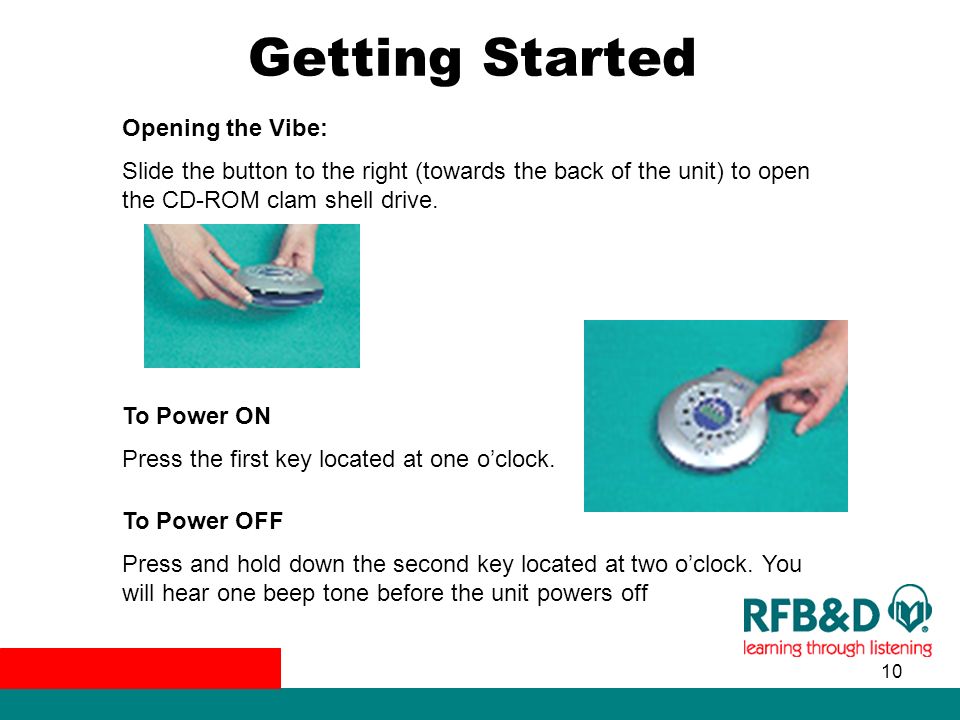 Getting Started

Opening the Vibe:

Slide the button to the right (towards the back of the unit) to open the CD-ROM clam shell drive.

To Power ON

Press the first key located at one o’clock.

To Power OFF

Press and hold down the second key located at two o’clock. You will hear one beep tone before the unit powers off

RFB&D

learning through listening

10